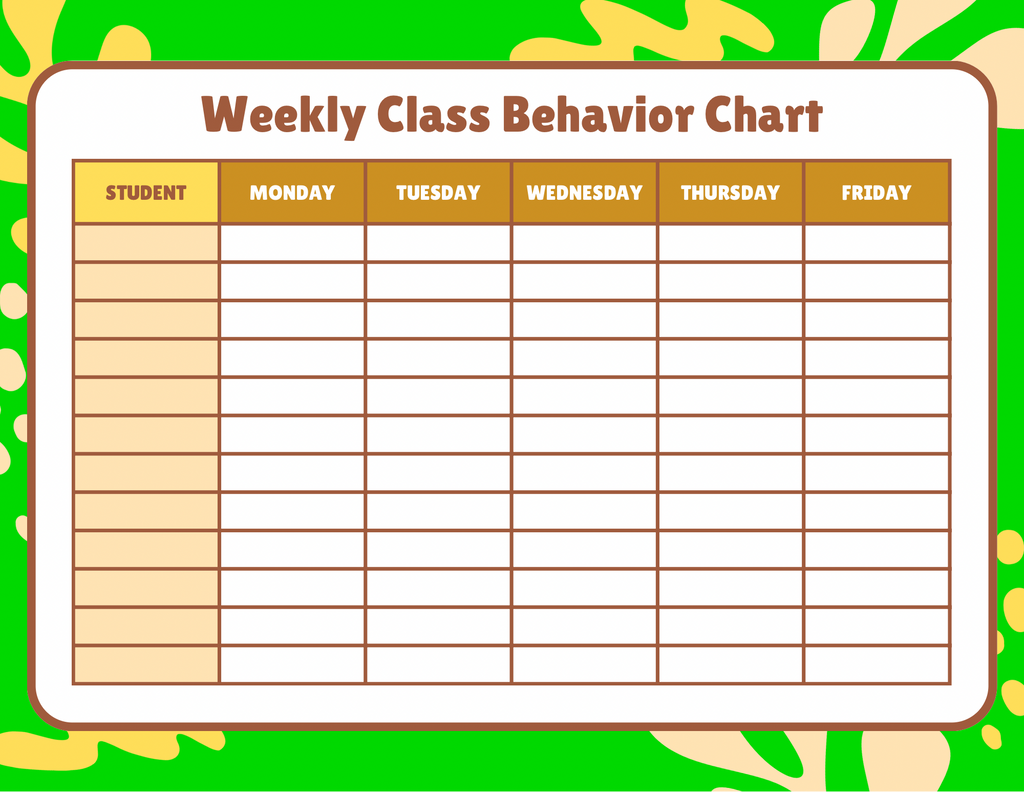 Weekly Class Behavior Chart

| STUDENT | MONDAY | TUESDAY | WEDNESDAY | THURSDAY | FRIDAY |
|---|---|---|---|---|---|
|  |  |  |  |  |  |
|  |  |  |  |  |  |
|  |  |  |  |  |  |
|  |  |  |  |  |  |
|  |  |  |  |  |  |
|  |  |  |  |  |  |
|  |  |  |  |  |  |
|  |  |  |  |  |  |
|  |  |  |  |  |  |
|  |  |  |  |  |  |
|  |  |  |  |  |  |
|  |  |  |  |  |  |